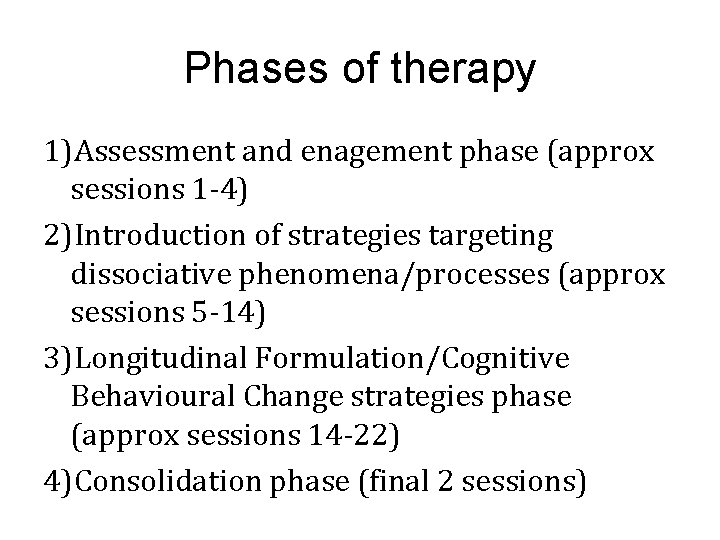 Phases of therapy

1)Assessment and enagement phase (approx sessions 1-4)

2)Introduction of strategies targeting dissociative phenomena/processes (approx sessions 5-14)

3)Longitudinal Formulation/Cognitive Behavioural Change strategies phase (approx sessions 14-22)

4)Consolidation phase (final 2 sessions)